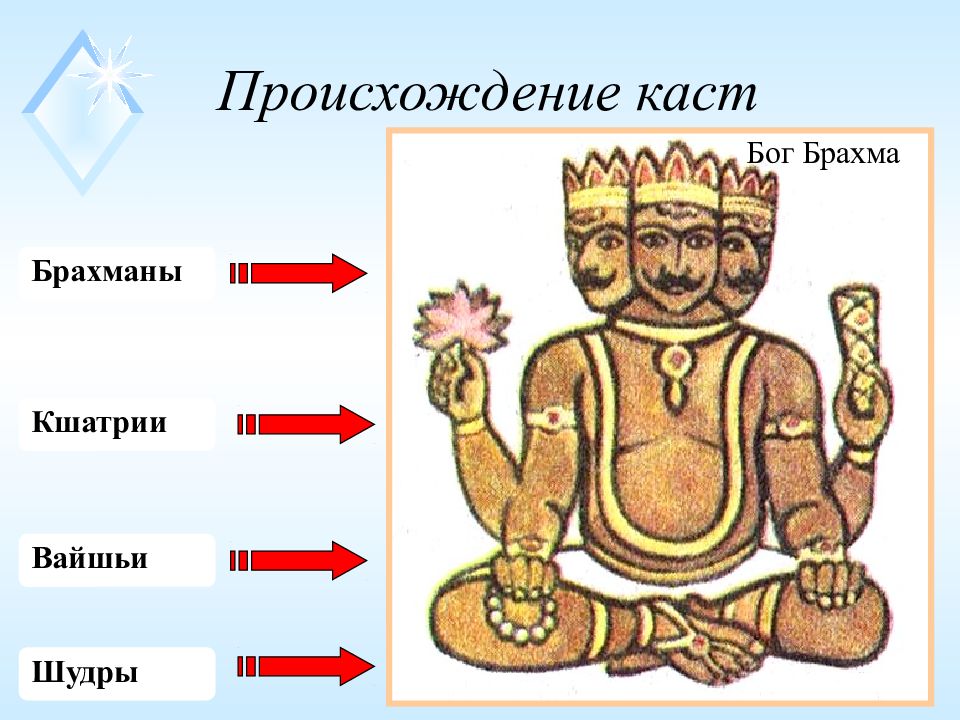 Происхождение каст

Бог Брахма

Брахманы

Кшатрии

Вайшьи

Шудры